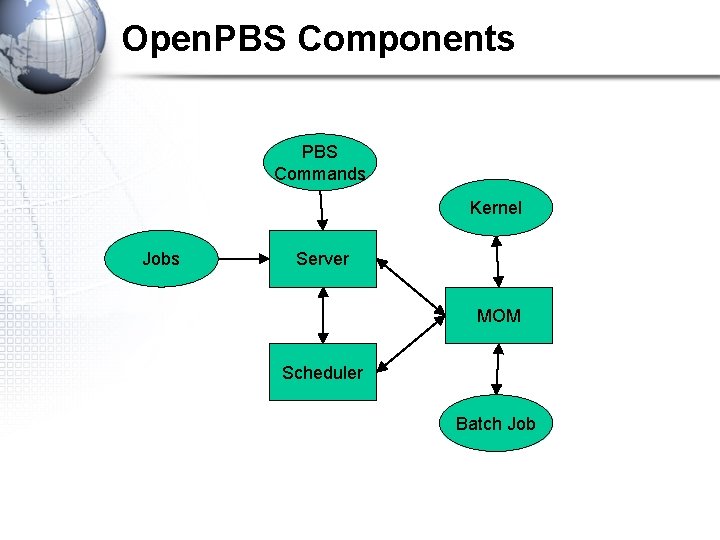 OpenPBS Components

PBS Commands

Kernel

Jobs

Server

MOM

Scheduler

Batch Job